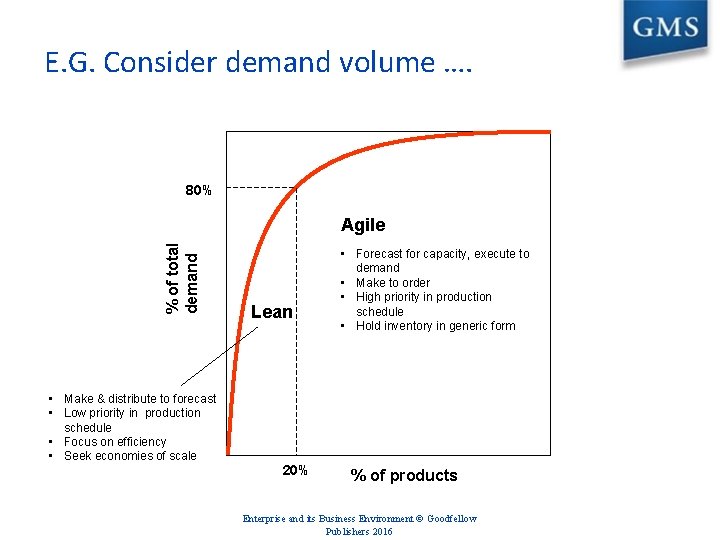 GMS

E.G. Consider demand volume ….

80%

% of total demand

Agile

- Forecast for capacity, execute to demand
- Make to order
- High priority in production schedule
- Hold inventory in generic form

Lean

- Make & distribute to forecast
- Low priority in production schedule
- Focus on efficiency
- Seek economies of scale

20%

% of products

Enterprise and its Business Environment © Goodfellow Publishers 2016